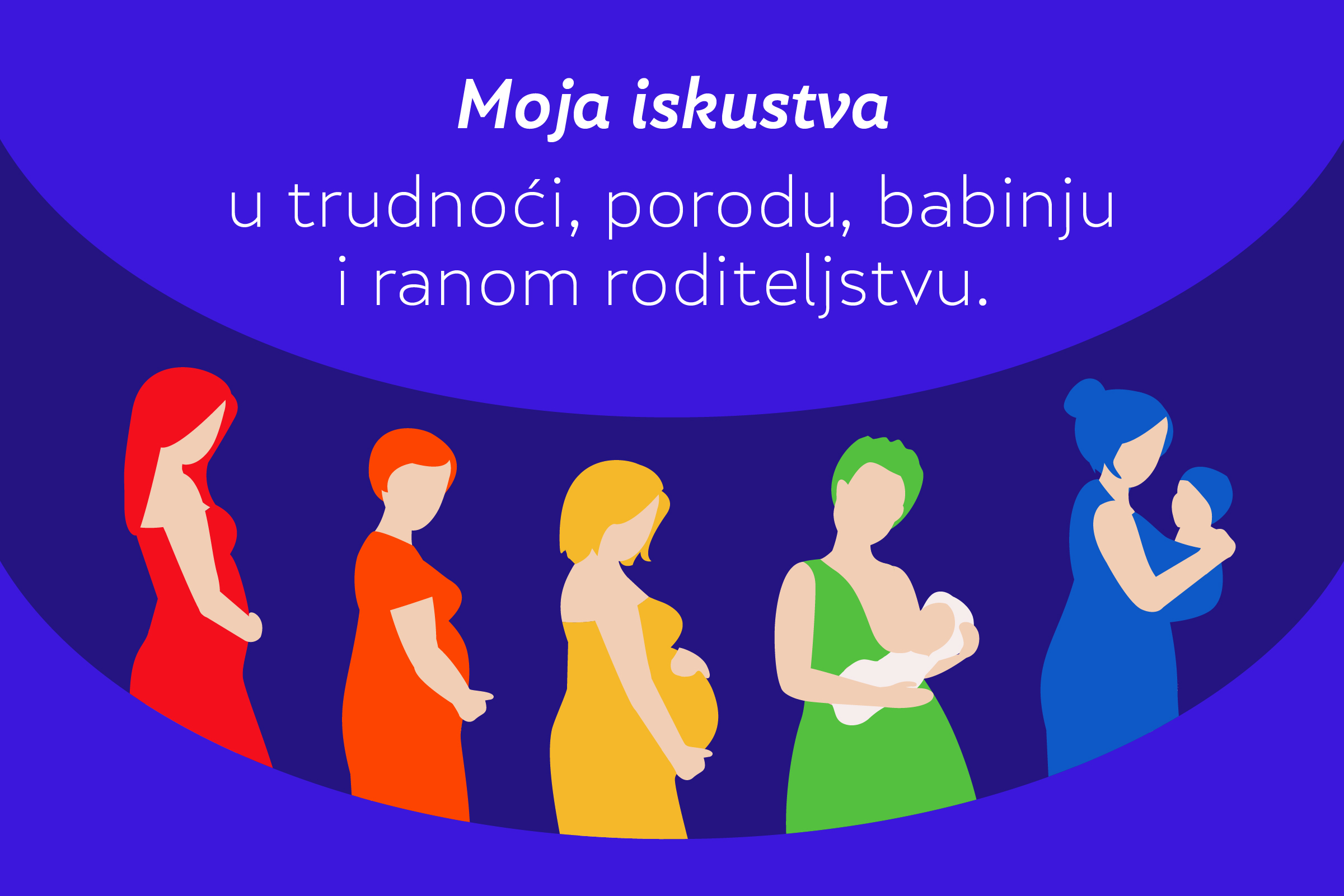 Moja iskustva

u trudnoći, porodu, babinju i ranom roditeljstvu.